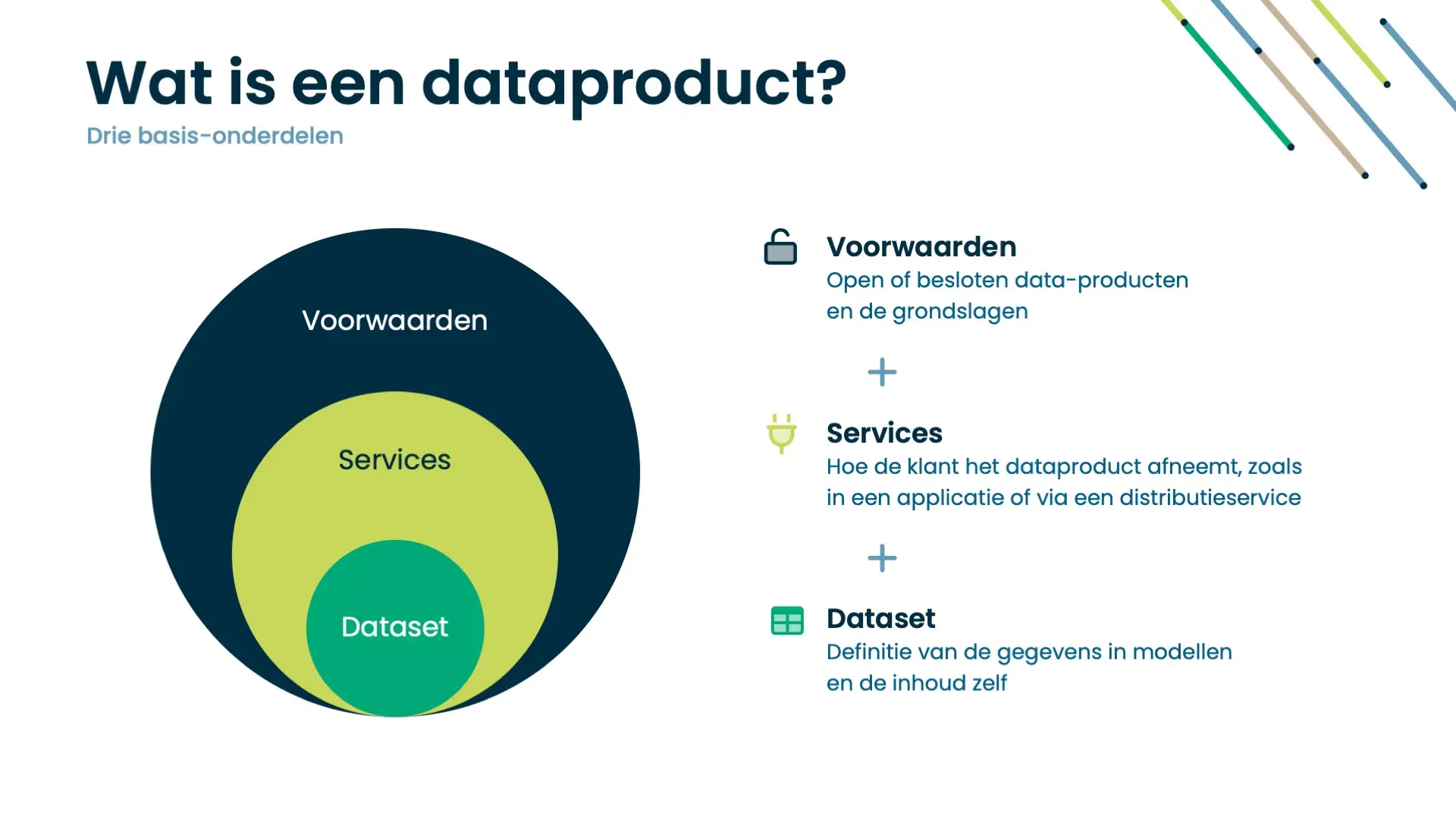 Wat is een dataproduct?

Drie basis-onderdelen

Voorwaarden

Services

Dataset

Voorwaarden
Open of besloten data-producten en de grondslagen

+

Services
Hoe de klant het dataproduct afneemt, zoals in een applicatie of via een distributieservice

+

Dataset
Definitie van de gegevens in modellen en de inhoud zelf